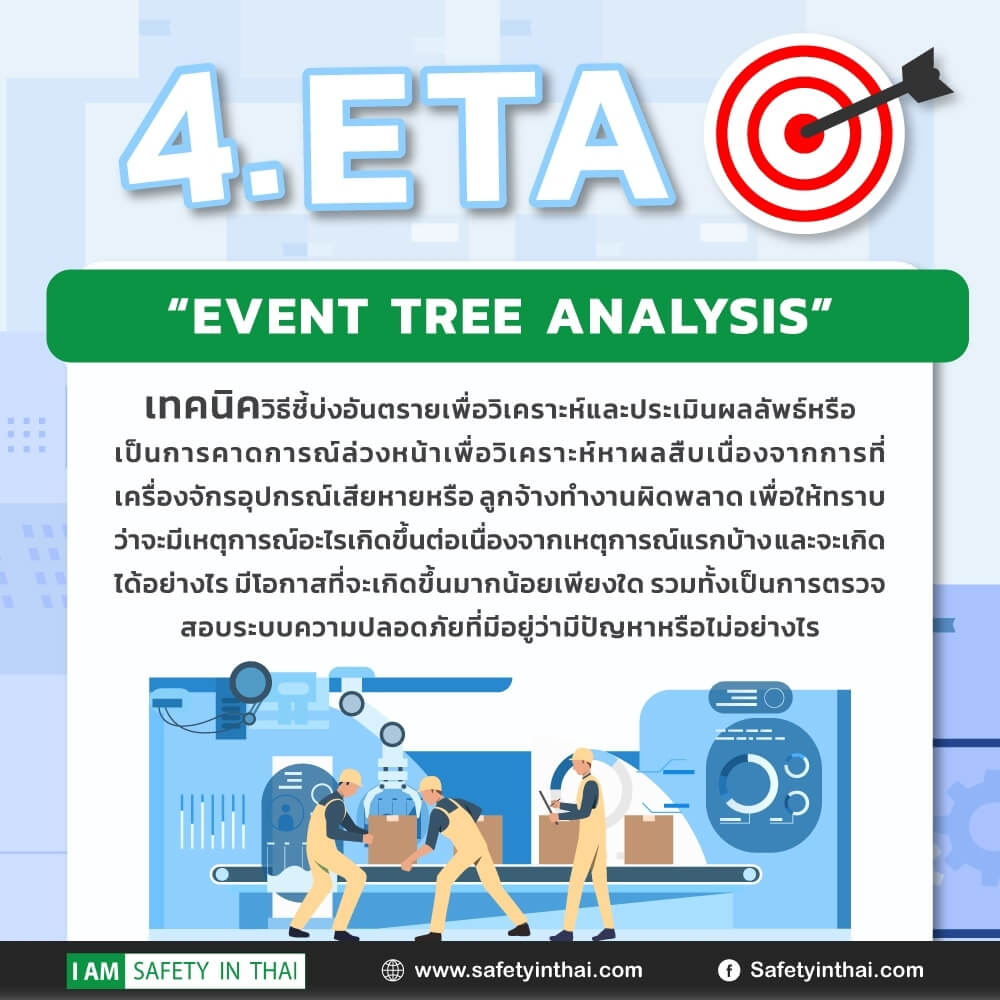 4.ETA

"EVENT TREE ANALYSIS"

เทคนิควิธีชี้บ่งอันตรายเพื่อวิเคราะห์และประเมินผลลัพธ์หรือเป็นการคาดการณ์ล่วงหน้าเพื่อวิเคราะห์หาผลสืบเนื่องจากการที่เครื่องจักรอุปกรณ์เสียหายหรือ ลูกจ้างทำงานผิดพลาด เพื่อให้ทราบว่าจะมีเหตุการณ์อะไรเกิดขึ้นต่อเนื่องจากเหตุการณ์แรกบ้างและจะเกิดได้อย่างไร มีโอกาสที่จะเกิดขึ้นมากน้อยเพียงใด รวมทั้งเป็นการตรวจสอบระบบความปลอดภัยที่มีอยู่ว่ามีปัญหาหรือไม่อย่างไร

I AM SAFETY IN THAI
www.safetyinthai.com
Safetyinthai.com